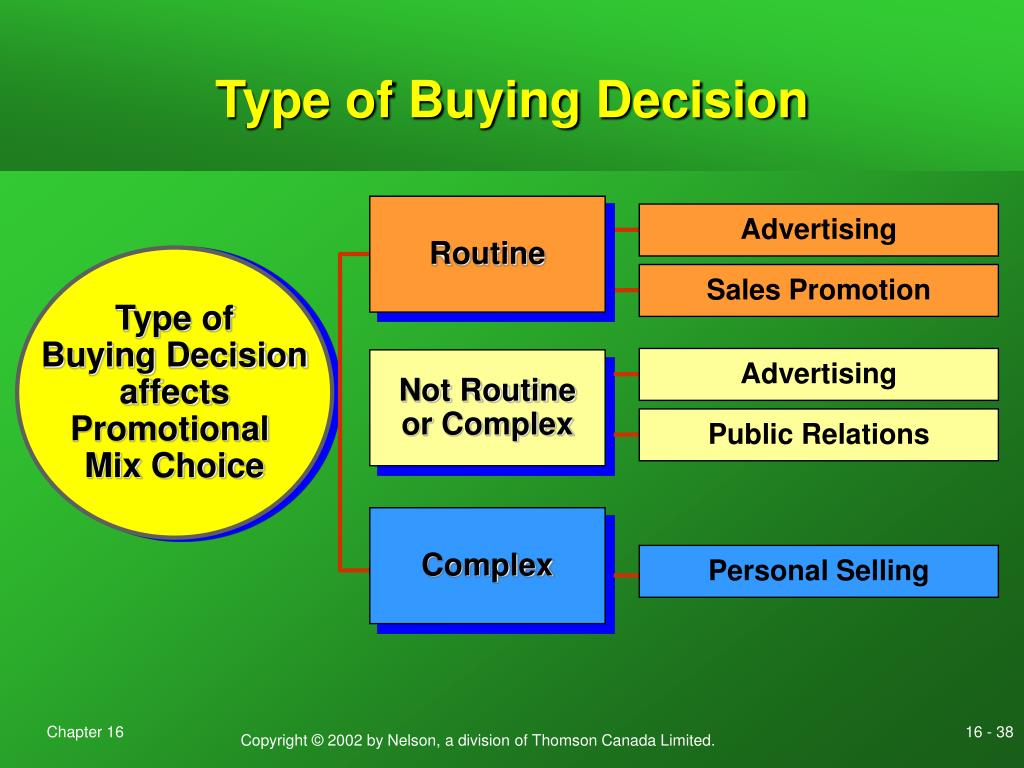 Type of Buying Decision

Type of Buying Decision affects Promotional Mix Choice

Routine

Advertising

Sales Promotion

Not Routine or Complex

Advertising

Public Relations

Complex

Personal Selling

Chapter 16

Copyright © 2002 by Nelson, a division of Thomson Canada Limited.

16 - 38